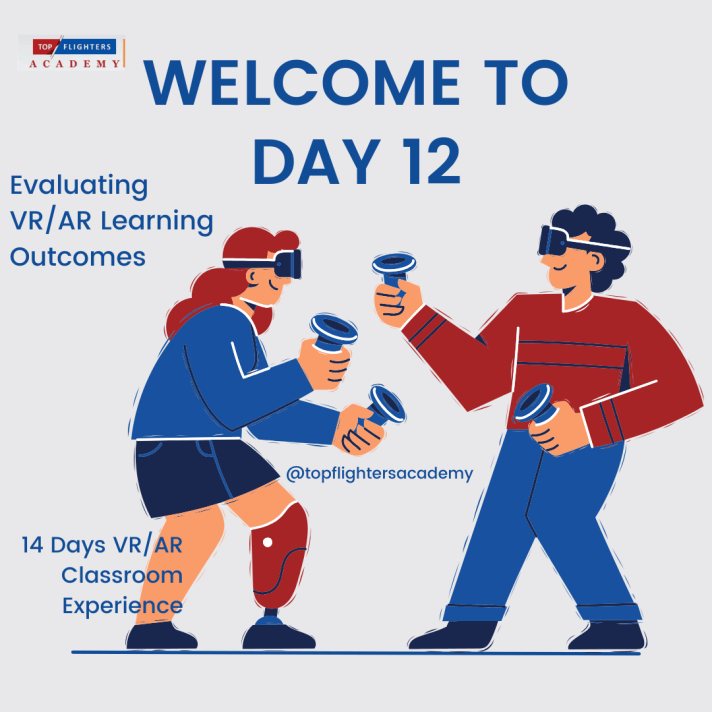 TOP FLIGHTERS
ACADEMY

WELCOME TO DAY 12

Evaluating VR/AR Learning Outcomes

@topflightersacademy

14 Days VR/AR Classroom Experience